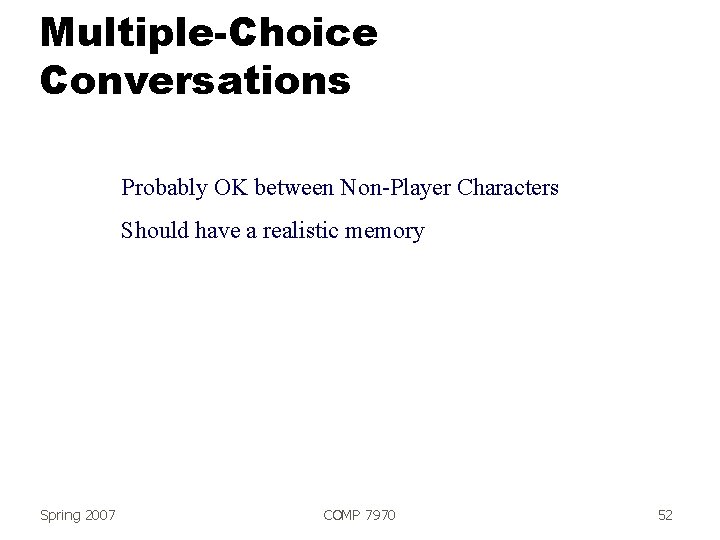 Multiple-Choice Conversations

Probably OK between Non-Player Characters

Should have a realistic memory

Spring 2007

COMP 7970

52